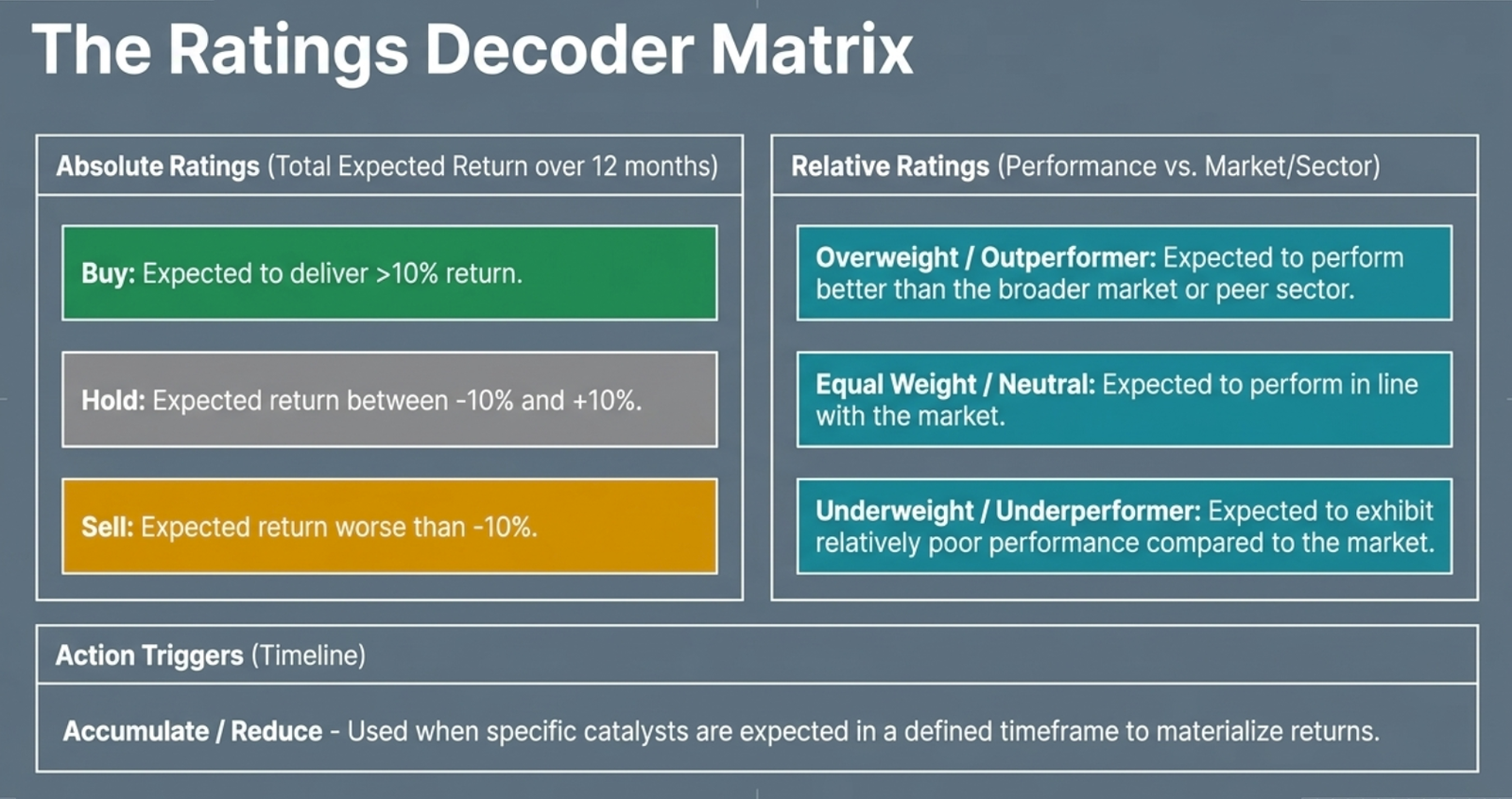 The Ratings Decoder Matrix

Absolute Ratings (Total Expected Return over 12 months)

Buy: Expected to deliver >10% return.

Hold: Expected return between -10% and +10%.

Sell: Expected return worse than -10%.

Relative Ratings (Performance vs. Market/Sector)

Overweight / Outperformer: Expected to perform better than the broader market or peer sector.

Equal Weight / Neutral: Expected to perform in line with the market.

Underweight / Underperformer: Expected to exhibit relatively poor performance compared to the market.

Action Triggers (Timeline)

Accumulate / Reduce - Used when specific catalysts are expected in a defined timeframe to materialize returns.